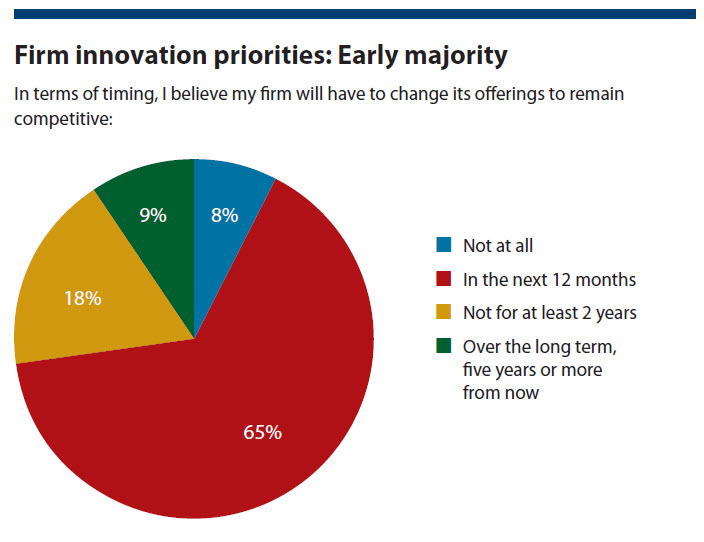 Firm innovation priorities: Early majority

In terms of timing, I believe my firm will have to change its offerings to remain competitive:

9%
8%
18%
65%

Not at all
In the next 12 months
Not for at least 2 years
Over the long term, five years or more from now